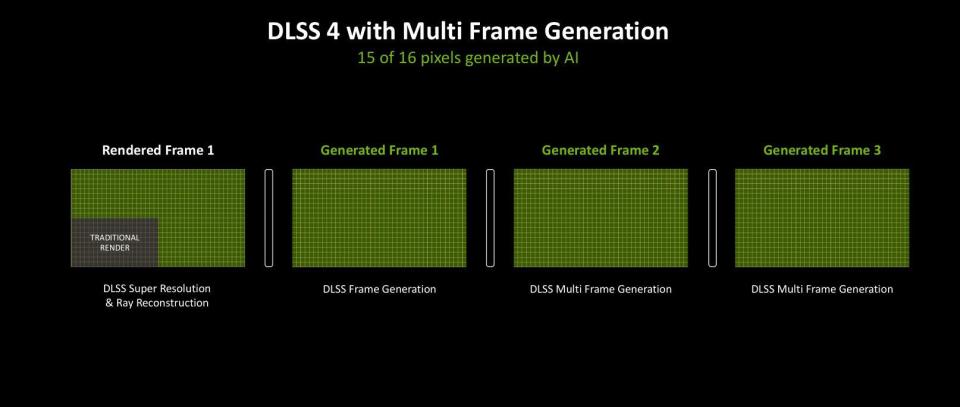 DLSS 4 with Multi Frame Generation
15 of 16 pixels generated by AI

Rendered Frame 1

TRADITIONAL RENDER

DLSS Super Resolution & Ray Reconstruction

Generated Frame 1

DLSS Frame Generation

Generated Frame 2

DLSS Multi Frame Generation

Generated Frame 3

DLSS Multi Frame Generation